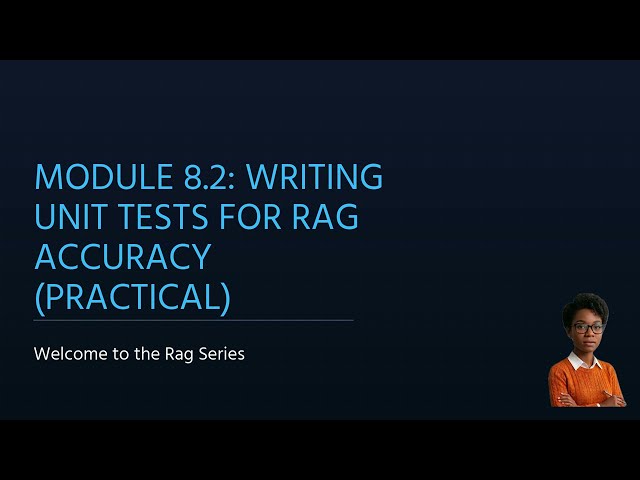 MODULE 8.2: WRITING UNIT TESTS FOR RAG ACCURACY (PRACTICAL)

Welcome to the Rag Series